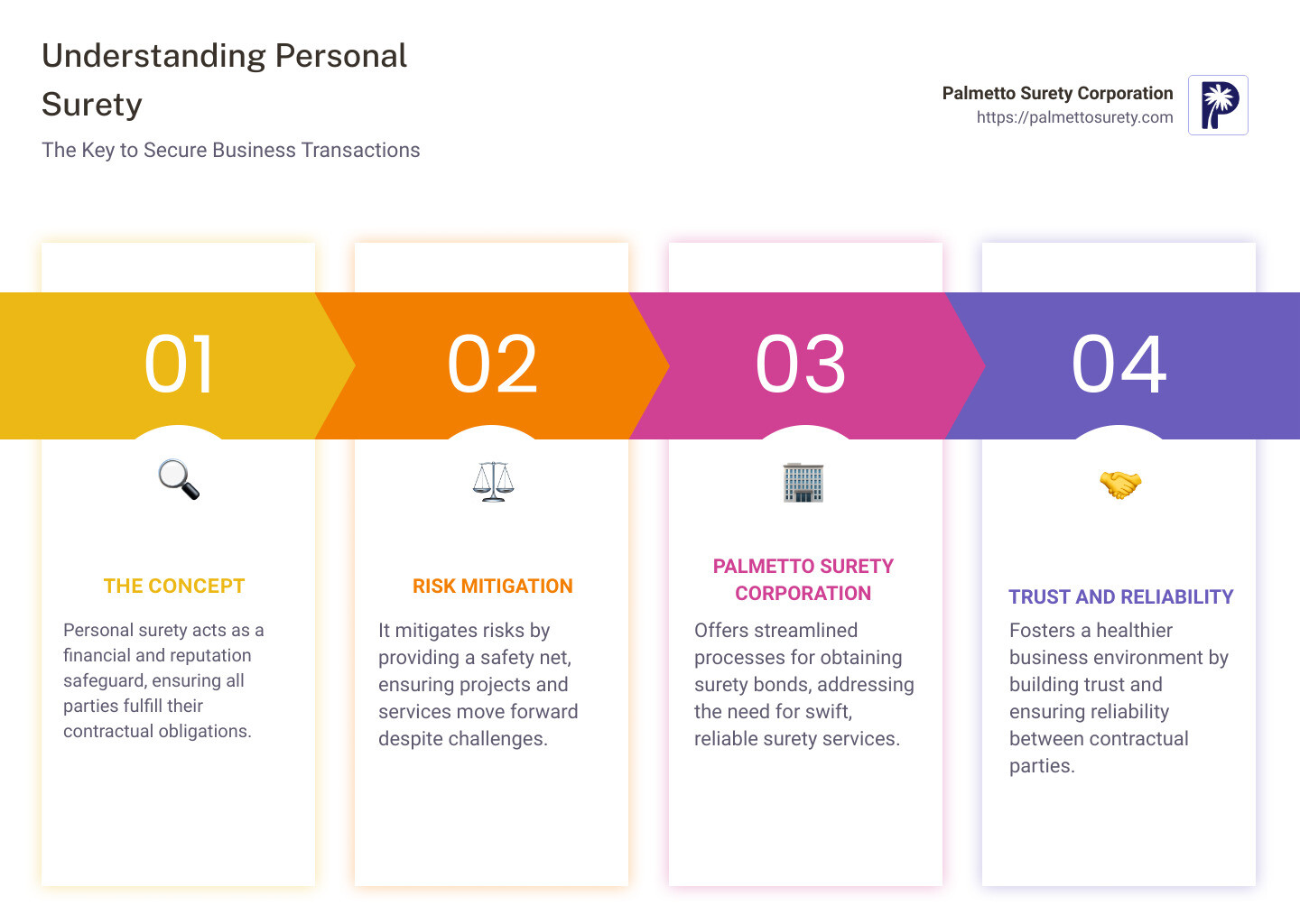 Understanding Personal Surety

The Key to Secure Business Transactions

Palmetto Surety Corporation
https://palmettosurety.com

01

THE CONCEPT

Personal surety acts as a financial and reputation safeguard, ensuring all parties fulfill their contractual obligations.

02

RISK MITIGATION

It mitigates risks by providing a safety net, ensuring projects and services move forward despite challenges.

03

PALMETTO SURETY CORPORATION

Offers streamlined processes for obtaining surety bonds, addressing the need for swift, reliable surety services.

04

TRUST AND RELIABILITY

Fosters a healthier business environment by building trust and ensuring reliability between contractual parties.